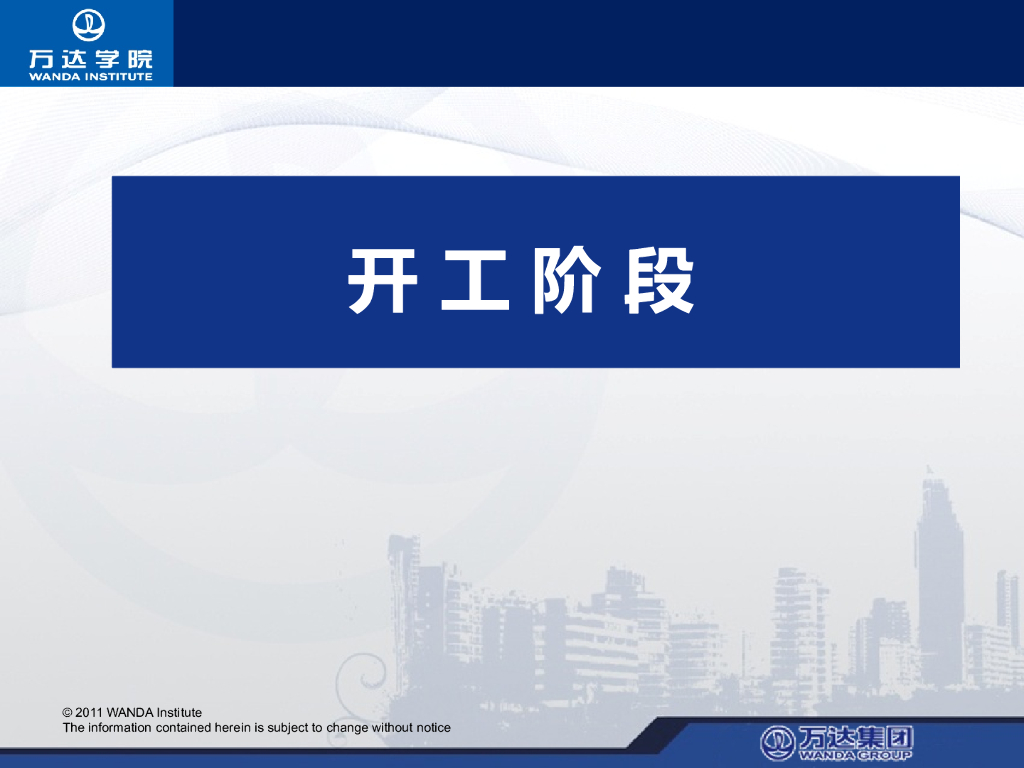 万达学院
WANDA INSTITUTE

开工阶段

© 2011 WANDA Institute
The information contained herein is subject to change without notice

万达集团
WANDA GROUP